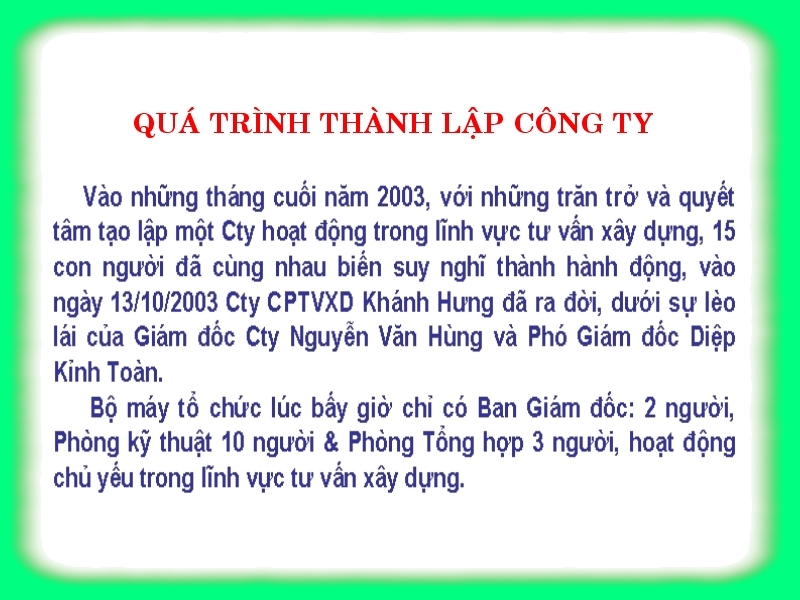 QUÁ TRÌNH THÀNH LẬP CÔNG TY

Vào những tháng cuối năm 2003, với những trăn trở và quyết tâm tạo lập một Cty hoạt động trong lĩnh vực tư vấn xây dựng, 15 con người đã cùng nhau biến suy nghĩ thành hành động, vào ngày 13/10/2003 Cty CPTVXD Khánh Hưng đã ra đời, dưới sự lèo lái của Giám đốc Cty Nguyễn Văn Hùng và Phó Giám đốc Diệp Kỉnh Toàn.

Bộ máy tổ chức lúc bấy giờ chỉ có Ban Giám đốc: 2 người, Phòng kỹ thuật 10 người & Phòng Tổng hợp 3 người, hoạt động chủ yếu trong lĩnh vực tư vấn xây dựng.